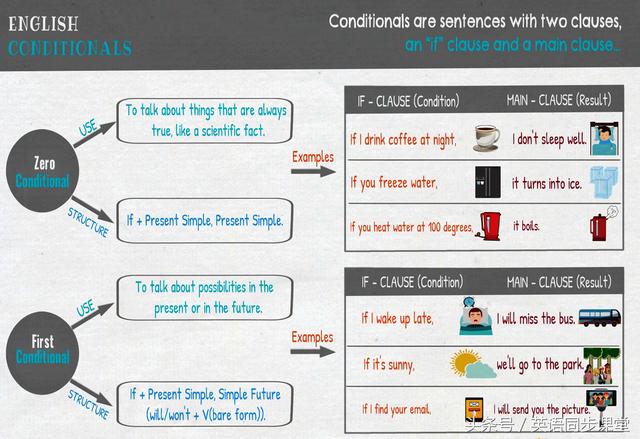 ENGLISH CONDITIONALS

Conditionals are sentences with two clauses, an "if" clause and a main clause...

Zero Conditional

USE

To talk about things that are always true, like a scientific fact.

STRUCTURE

If + Present Simple, Present Simple.

Examples

| IF - CLAUSE (Condition) | MAIN - CLAUSE (Result) |
|---|---|
| If I drink coffee at night, | I don't sleep well. |
| If you freeze water, | it turns into ice. |
| If you heat water at 100 degrees, | it boils. |

First Conditional

USE

To talk about possibilities in the present or in the future.

STRUCTURE

If + Present Simple, Simple Future (will/won't + V(bare form)).

Examples

| IF - CLAUSE (Condition) | MAIN - CLAUSE (Result) |
|---|---|
| If I wake up late, | I will miss the bus. |
| If it's sunny, | we'll go to the park. |
| If I find your email, | I will send you the picture. |

头条号 / 英语同步课堂